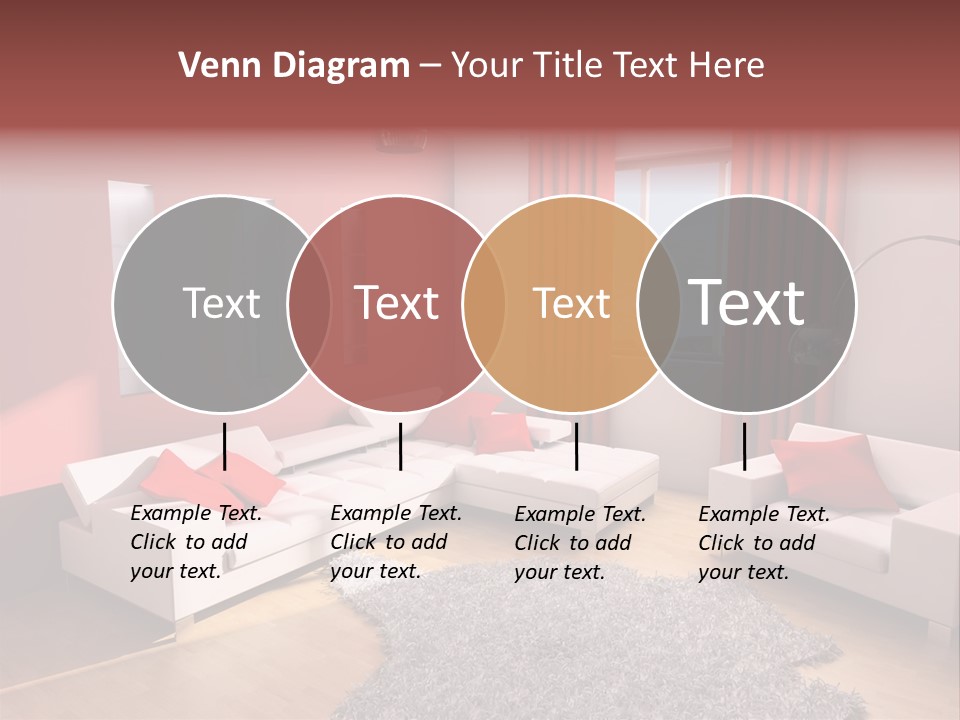 Venn Diagram – Your Title Text Here

Text

Text

Text

Text

Example Text. Click to add your text.

Example Text. Click to add your text.

Example Text. Click to add your text.

Example Text. Click to add your text.